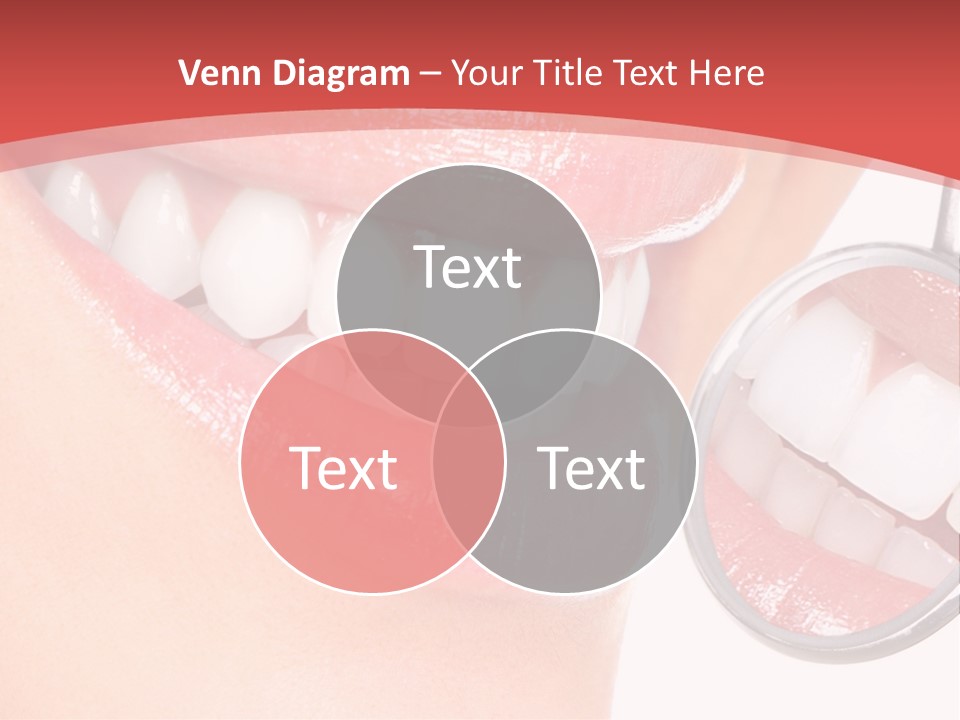 Venn Diagram – Your Title Text Here

Text

Text

Text